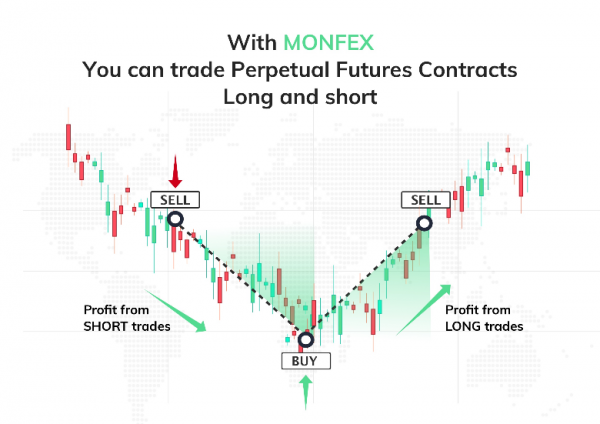 With MONFEX
You can trade Perpetual Futures Contracts
Long and short

SELL

SELL

Profit from
SHORT trades

Profit from
LONG trades

BUY